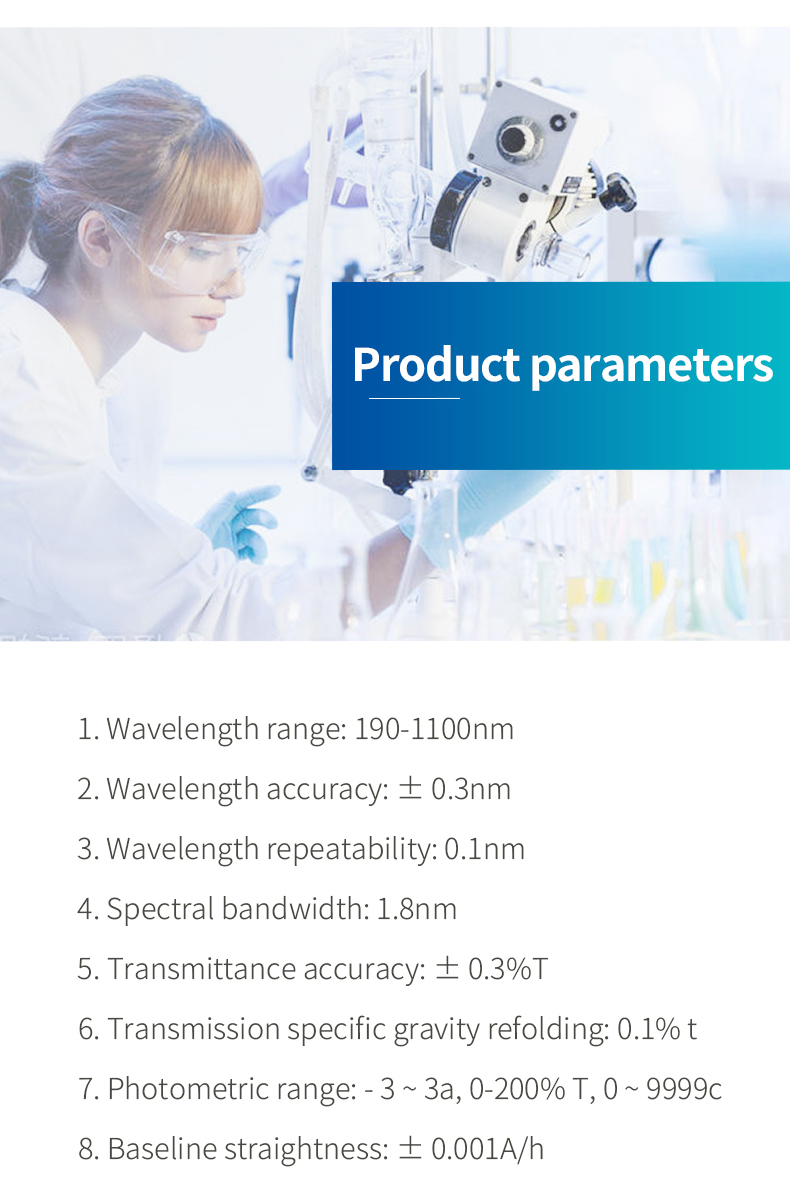 Product parameters

1. Wavelength range: 190-1100nm

2. Wavelength accuracy: ± 0.3nm

3. Wavelength repeatability: 0.1nm

4. Spectral bandwidth: 1.8nm

5. Transmittance accuracy: ± 0.3%T

6. Transmission specific gravity refolding: 0.1% t

7. Photometric range: - 3 ~ 3a, 0-200% T, 0 ~ 9999c

8. Baseline straightness: ± 0.001A/h